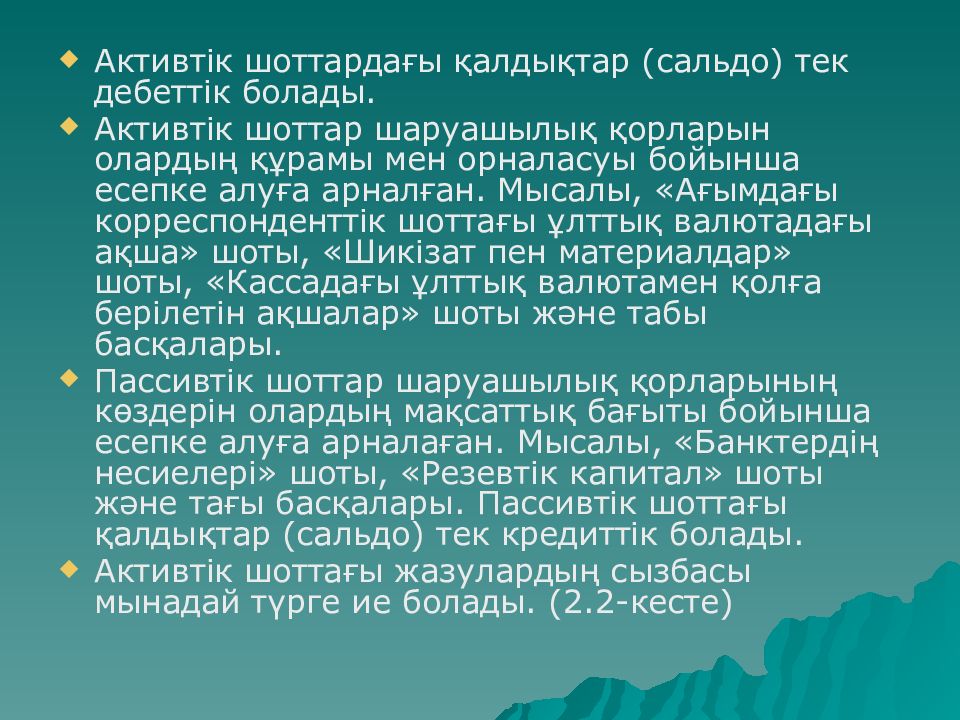 Активтік шоттардағы қалдықтар (сальдо) тек дебеттік болады.

Активтік шоттар шаруашылық қорларын олардың құрамы мен орналасуы бойынша есепке алуға арналған. Мысалы, «Ағымдағы корреспонденттік шоттағы ұлттық валютадағы ақша» шоты, «Шикізат пен материалдар» шоты, «Кассадағы ұлттық валютамен қолға берілетін ақшалар» шоты және табы басқалары.

Пассивтік шоттар шаруашылық қорларының көздерін олардың мақсаттық бағыты бойынша есепке алуға арналаған. Мысалы, «Банктердің несиелері» шоты, «Резевтік капитал» шоты және тағы басқалары. Пассивтік шоттағы қалдықтар (сальдо) тек кредиттік болады.

Активтік шоттағы жазулардың сызбасы мынадай түрге ие болады. (2.2-кесте)